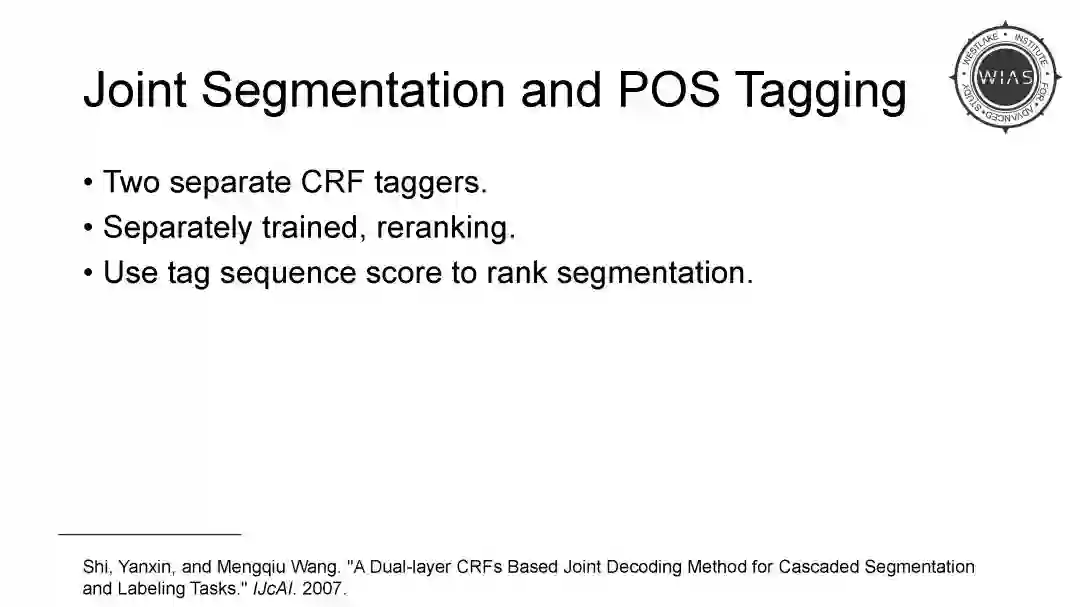 Joint Segmentation and POS Tagging

WESTLAKE INSTITUTE FOR ADVANCED STUDY
WIAS

• Two separate CRF taggers.
• Separately trained, reranking.
• Use tag sequence score to rank segmentation.

Shi, Yanxin, and Mengqiu Wang. "A Dual-layer CRFs Based Joint Decoding Method for Cascaded Segmentation and Labeling Tasks." IJcAI. 2007.